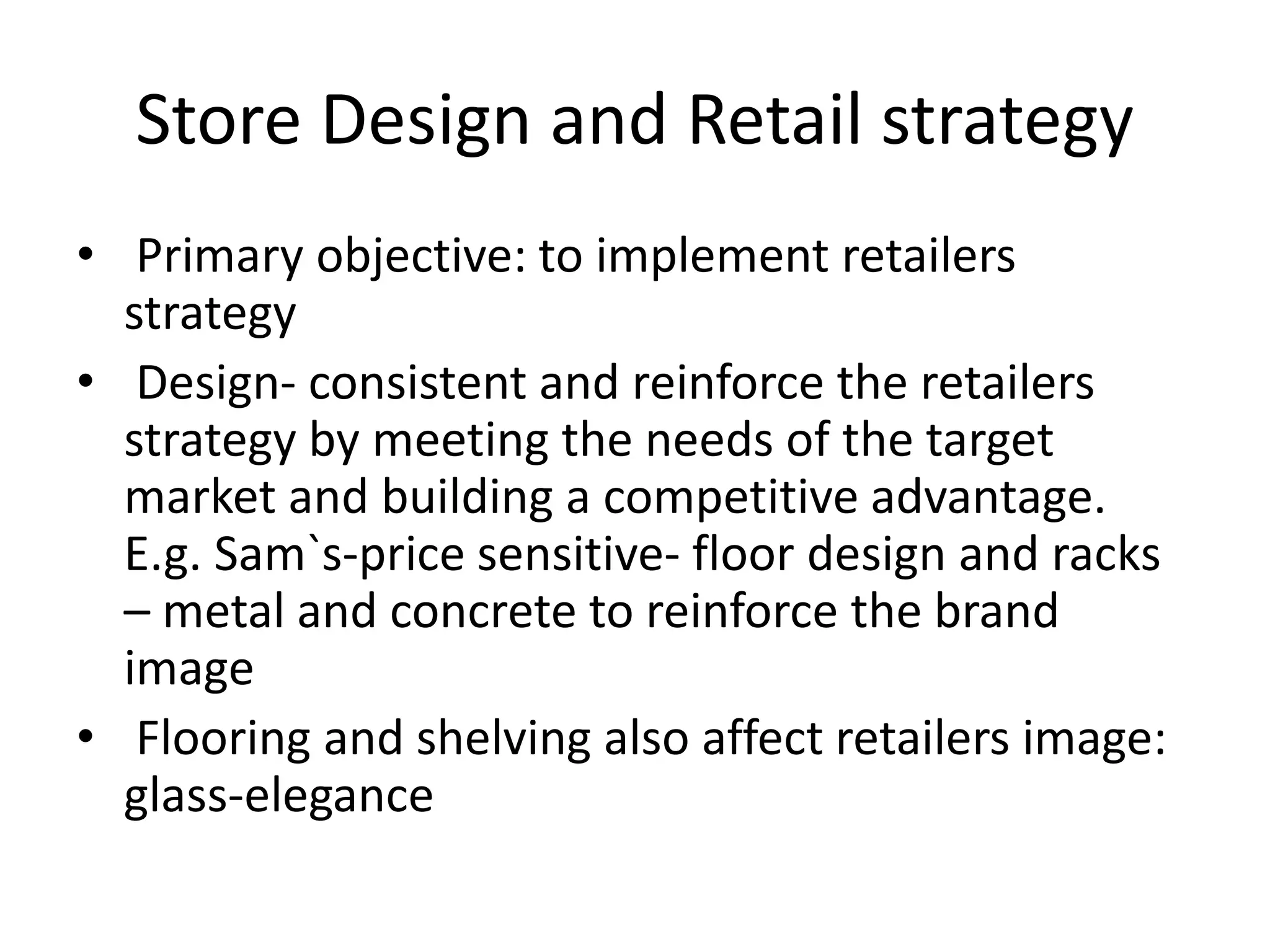 Store Design and Retail strategy

• Primary objective: to implement retailers strategy
• Design- consistent and reinforce the retailers strategy by meeting the needs of the target market and building a competitive advantage. E.g. Sam`s-price sensitive- floor design and racks – metal and concrete to reinforce the brand image
• Flooring and shelving also affect retailers image: glass-elegance